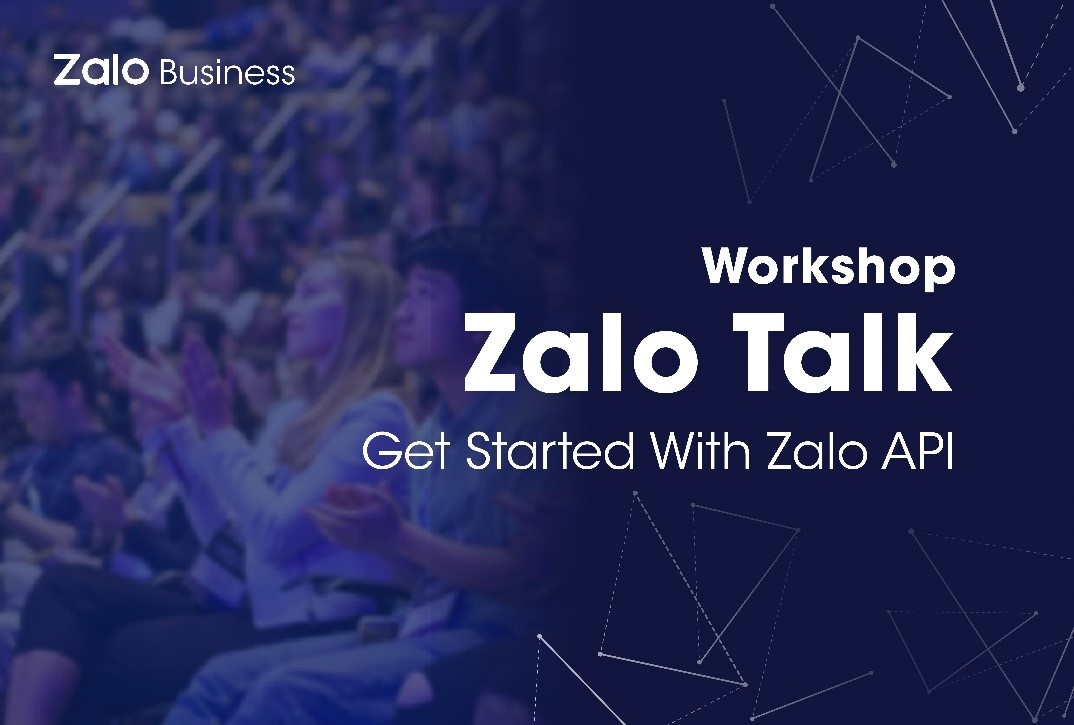 Zalo Business

Workshop
Zalo Talk
Get Started With Zalo API